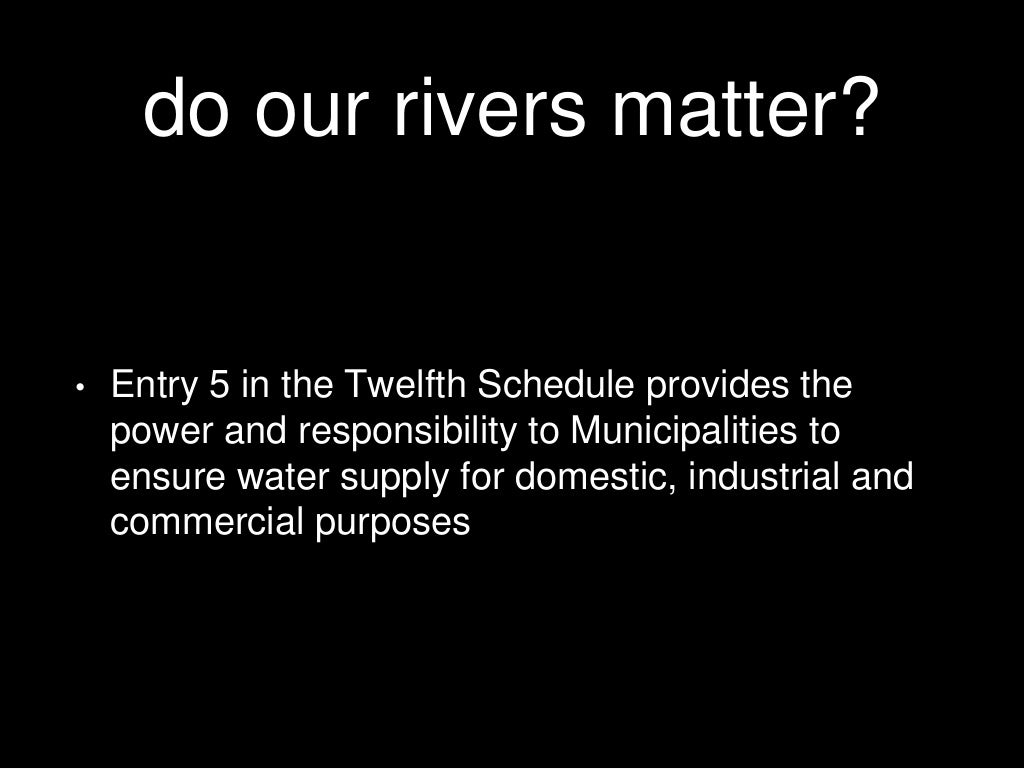 do our rivers matter?

• Entry 5 in the Twelfth Schedule provides the power and responsibility to Municipalities to ensure water supply for domestic, industrial and commercial purposes